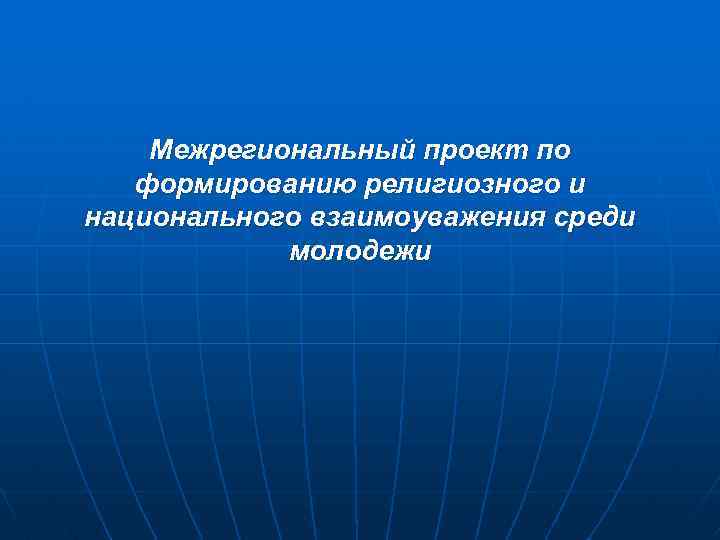 Межрегиональный проект по формированию религиозного и национального взаимоуважения среди молодежи